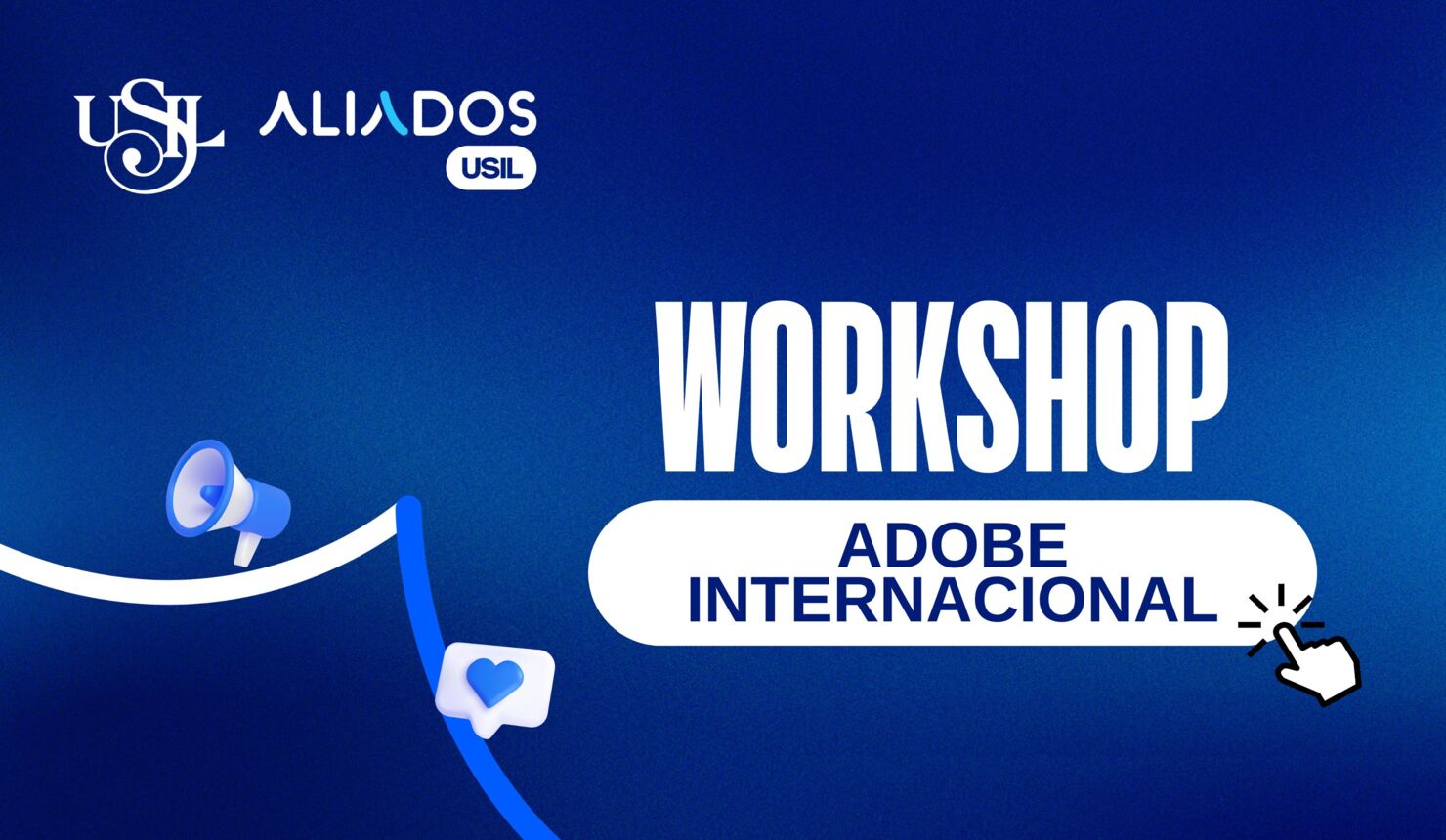 USIL ALIADOS USIL

WORKSHOP

ADOBE INTERNACIONAL